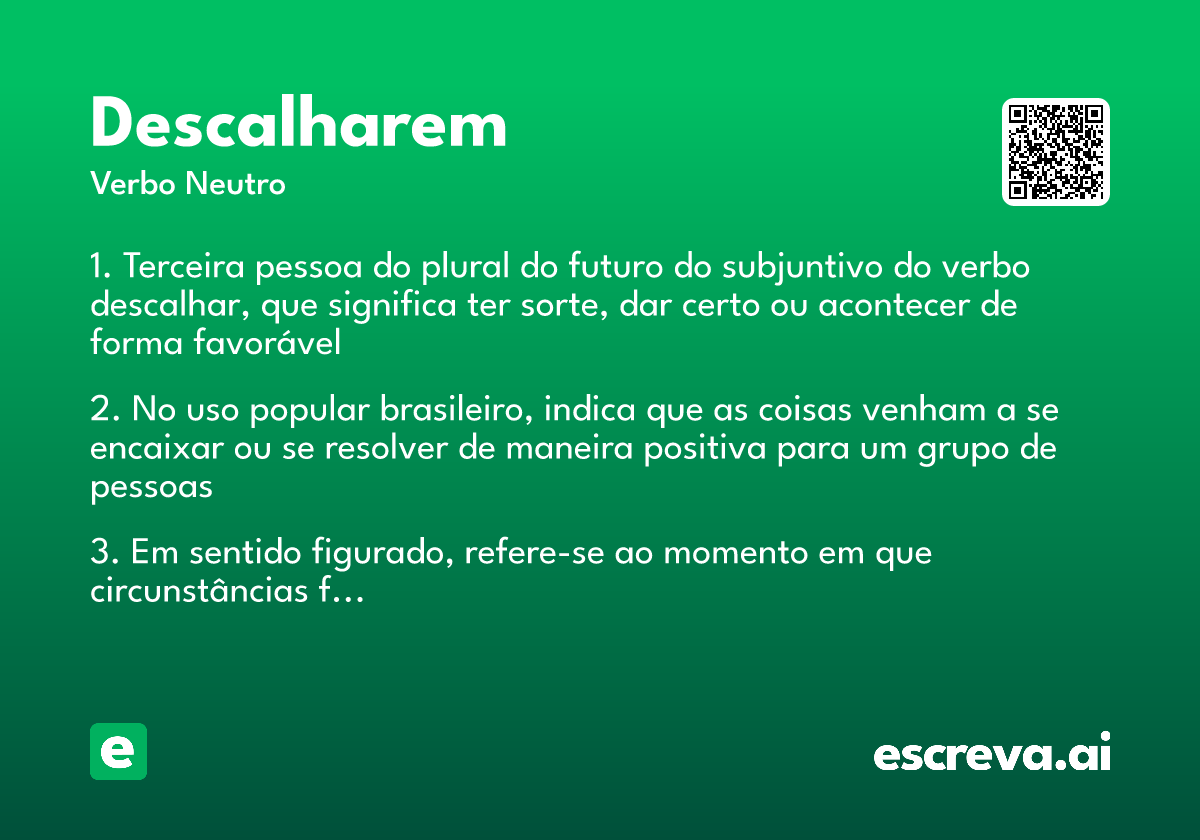 Descalharem

Verbo Neutro

1. Terceira pessoa do plural do futuro do subjuntivo do verbo descalhar, que significa ter sorte, dar certo ou acontecer de forma favorável

2. No uso popular brasileiro, indica que as coisas venham a se encaixar ou se resolver de maneira positiva para um grupo de pessoas

3. Em sentido figurado, refere-se ao momento em que circunstâncias f…

e

escreva.ai